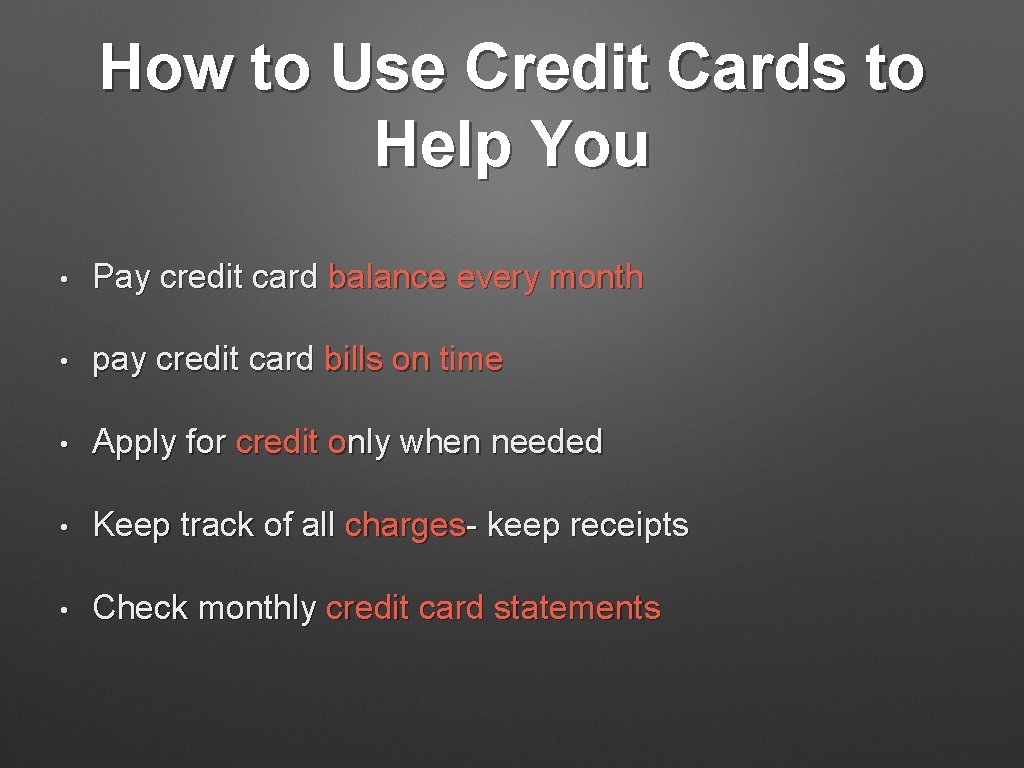 How to Use Credit Cards to Help You

• Pay credit card balance every month

• pay credit card bills on time

• Apply for credit only when needed

• Keep track of all charges- keep receipts

• Check monthly credit card statements